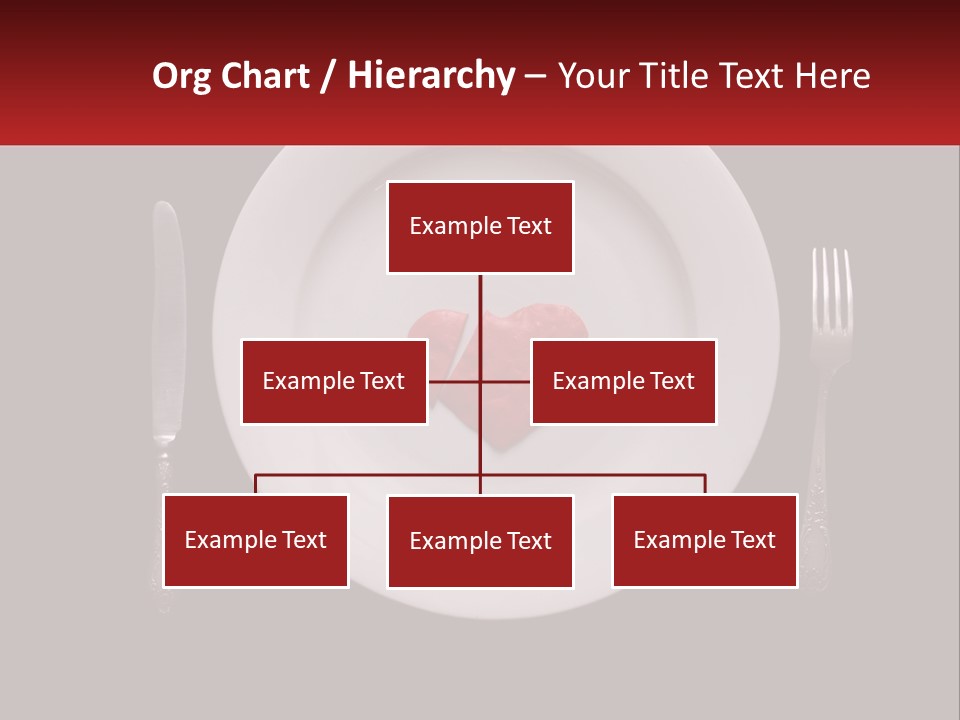 Org Chart / Hierarchy – Your Title Text Here

Example Text

Example Text

Example Text

Example Text

Example Text

Example Text